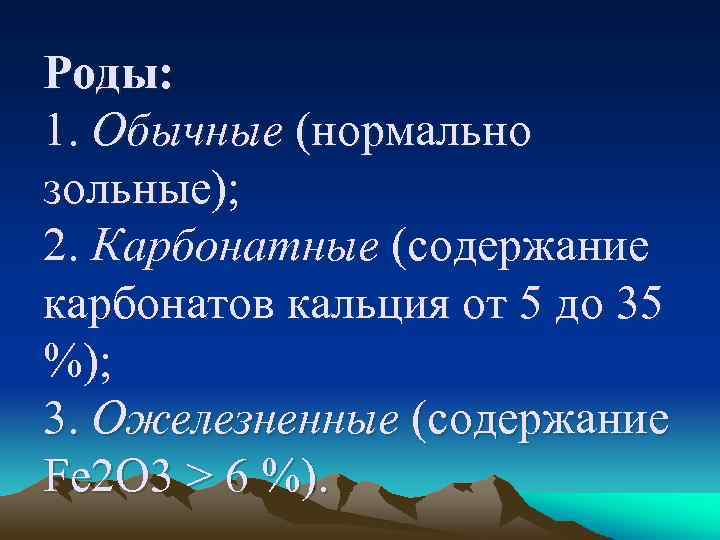 Роды:
1. Обычные (нормально зольные);
2. Карбонатные (содержание карбонатов кальция от 5 до 35 %);
3. Ожелезненные (содержание Fe2O3 > 6 %).